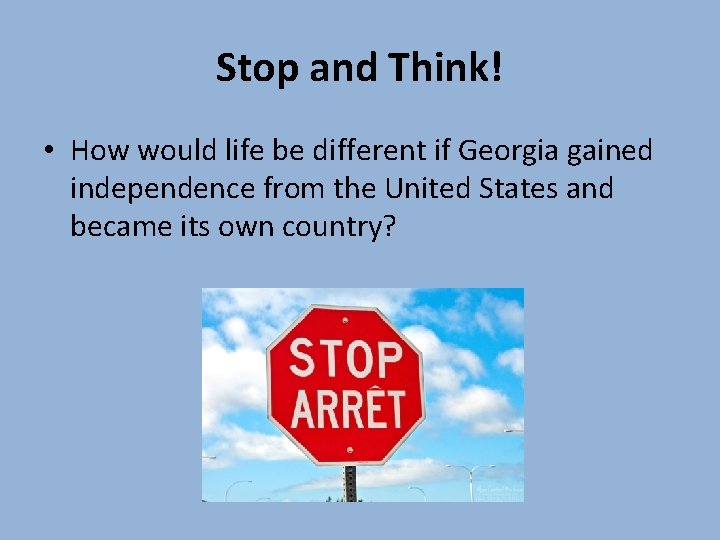 Stop and Think!

• How would life be different if Georgia gained independence from the United States and became its own country?

STOP
ARRÊT